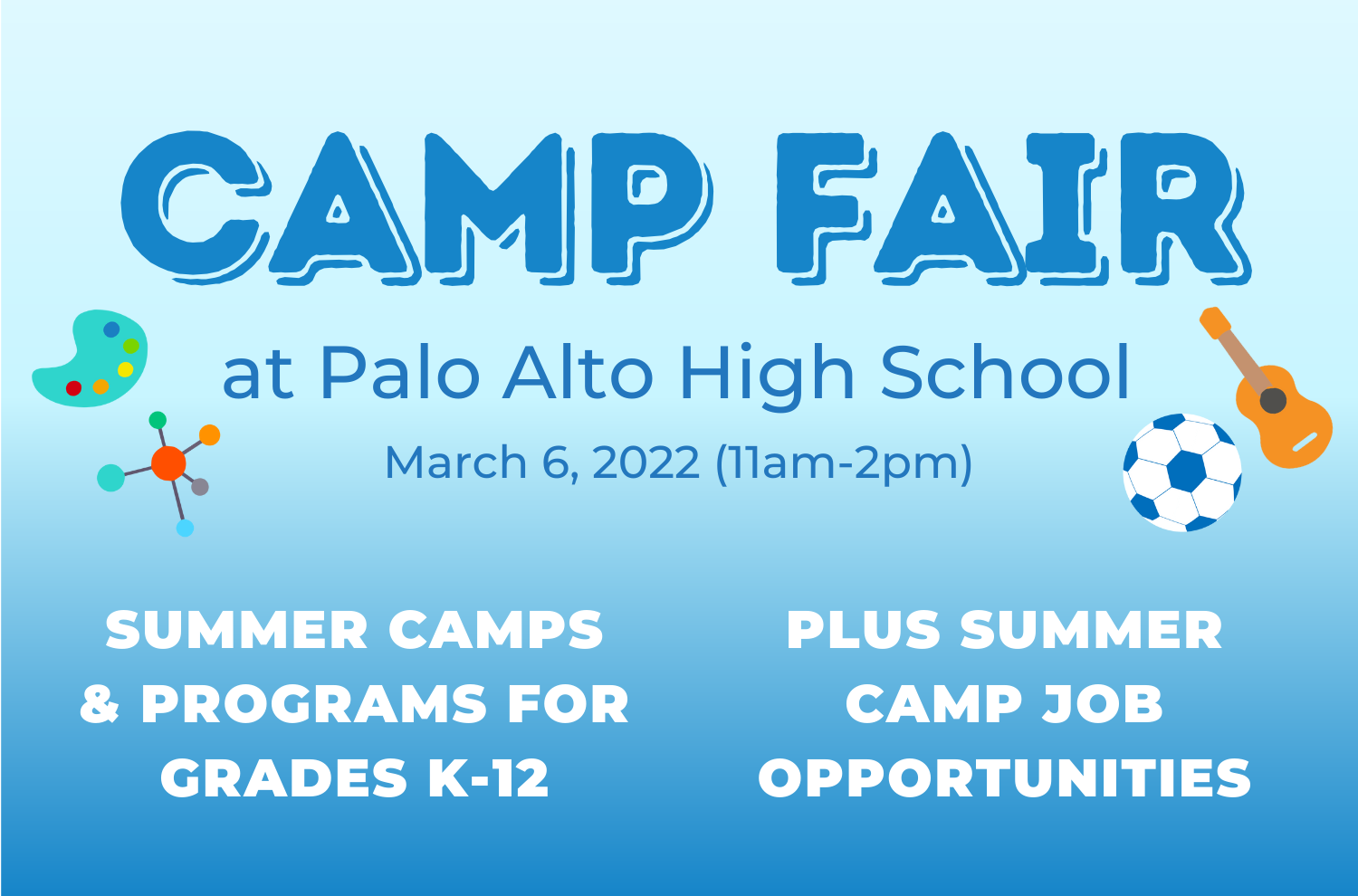 CAMP FAIR

at Palo Alto High School

March 6, 2022 (11am-2pm)

SUMMER CAMPS & PROGRAMS FOR GRADES K-12

PLUS SUMMER CAMP JOB OPPORTUNITIES